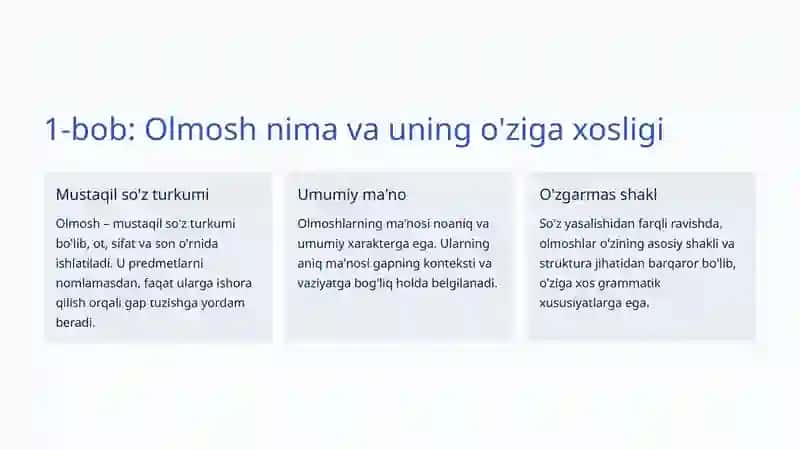 1-bob: Olmosh nima va uning o'ziga xosligi

Mustaqil so'z turkumi

Olmosh – mustaqil so'z turkumi bo'lib, ot, sifat va son o'rnida ishlatiladi. U predmetlarni nomlamasdan, faqat ularga ishora qilish orqali gap tuzishga yordam beradi.

Umumiy ma'no

Olmoshlarning ma'nosi noaniq va umumiy xarakterga ega. Ularning aniq ma'nosi gapning konteksti va vaziyatga bog'liq holda belgilanadi.

O'zgarmas shakl

So'z yasalishidan farqli ravishda, olmoshlar o'zining asosiy shakli va struktura jihatidan barqaror bo'lib, o'ziga xos grammatik xususiyatlarga ega.